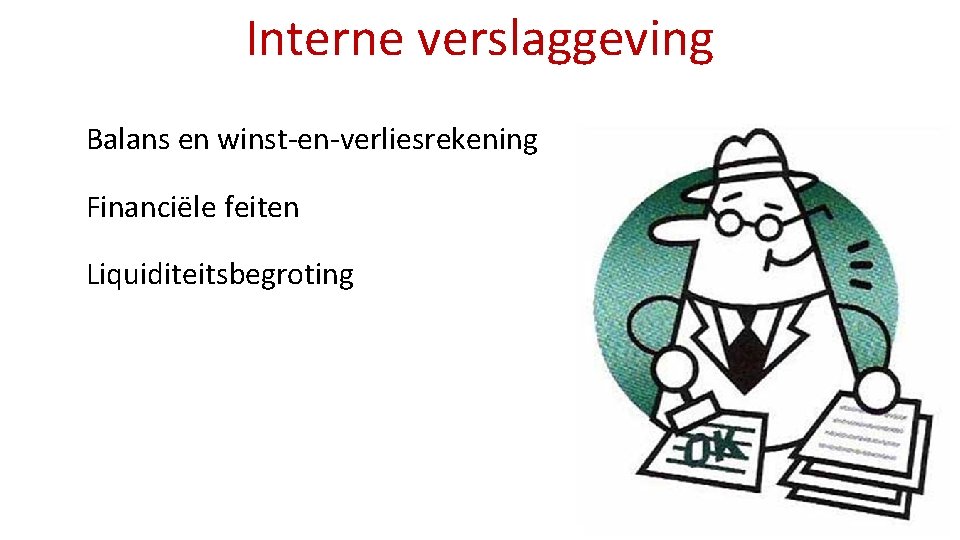 Interne verslaggeving

Balans en winst-en-verliesrekening

Financiële feiten

Liquiditeitsbegroting

OK